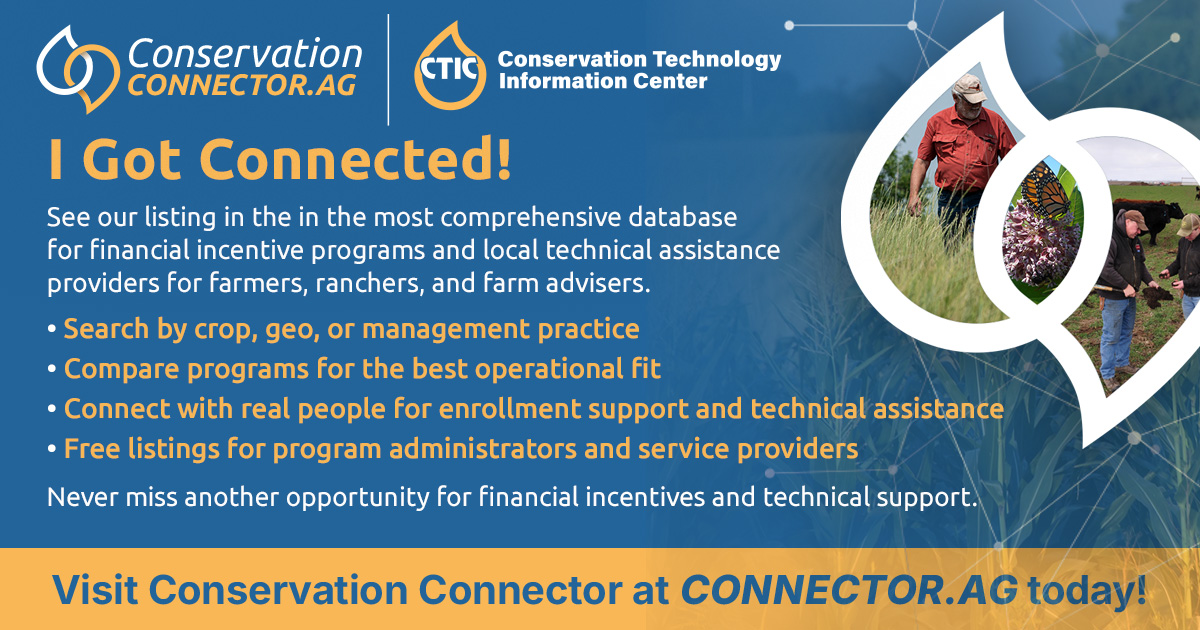 Conservation CONNECTOR.AG

CTIC Conservation Technology Information Center

I Got Connected!

See our listing in the in the most comprehensive database for financial incentive programs and local technical assistance providers for farmers, ranchers, and farm advisers.

• Search by crop, geo, or management practice
• Compare programs for the best operational fit
• Connect with real people for enrollment support and technical assistance
• Free listings for program administrators and service providers

Never miss another opportunity for financial incentives and technical support.

Visit Conservation Connector at CONNECTOR.AG today!